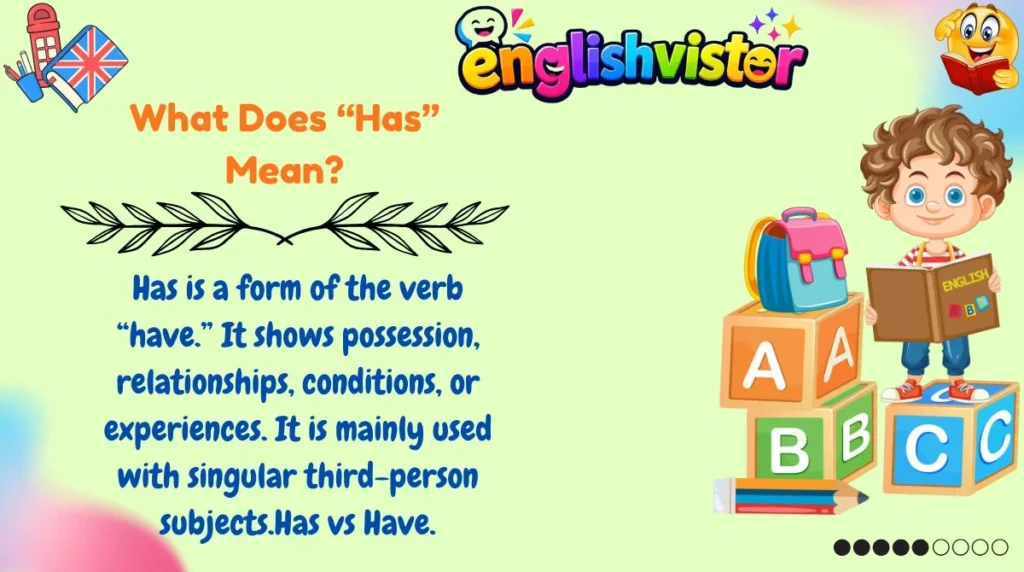 englishvistor

What Does “Has” Mean?

Has is a form of the verb “have.” It shows possession, relationships, conditions, or experiences. It is mainly used with singular third-person subjects.Has vs Have.

ENGLISH
A B

A A
B B
C C